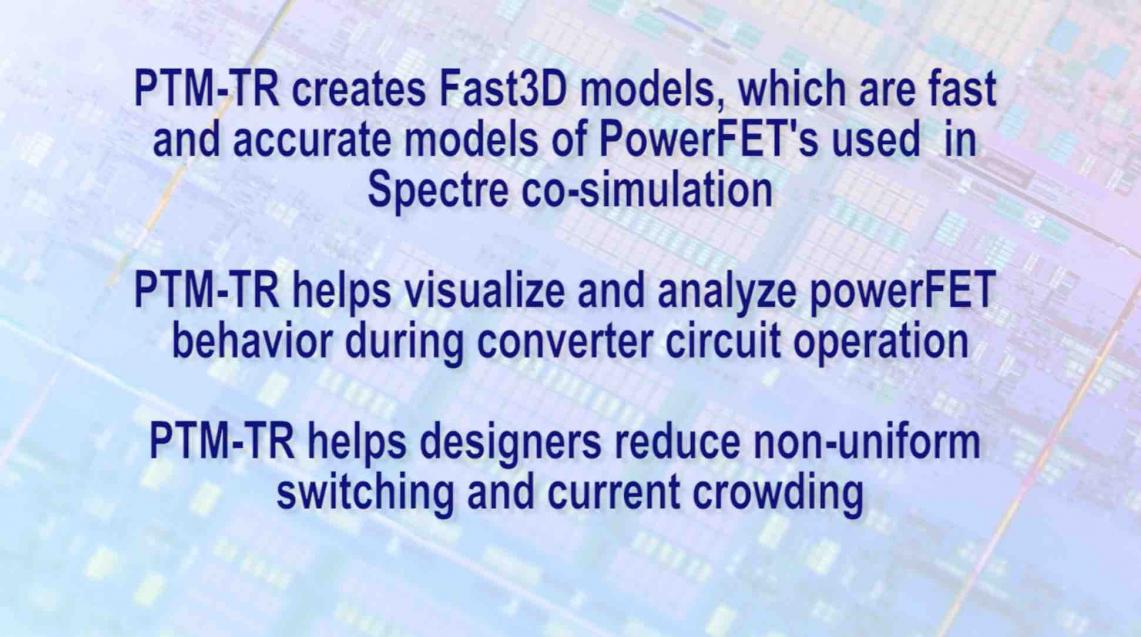 PTM-TR creates Fast3D models, which are fast and accurate models of PowerFET's used in Spectre co-simulation

PTM-TR helps visualize and analyze powerFET behavior during converter circuit operation

PTM-TR helps designers reduce non-uniform switching and current crowding